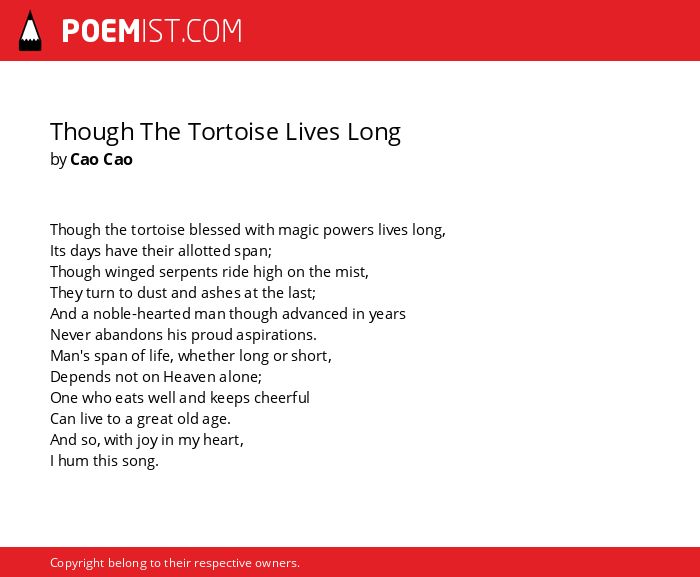 POEMIST.COM

Though The Tortoise Lives Long
by Cao Cao

Though the tortoise blessed with magic powers lives long,
Its days have their allotted span;
Though winged serpents ride high on the mist,
They turn to dust and ashes at the last;
And a noble-hearted man though advanced in years
Never abandons his proud aspirations.
Man's span of life, whether long or short,
Depends not on Heaven alone;
One who eats well and keeps cheerful
Can live to a great old age.
And so, with joy in my heart,
I hum this song.

Copyright belong to their respective owners.